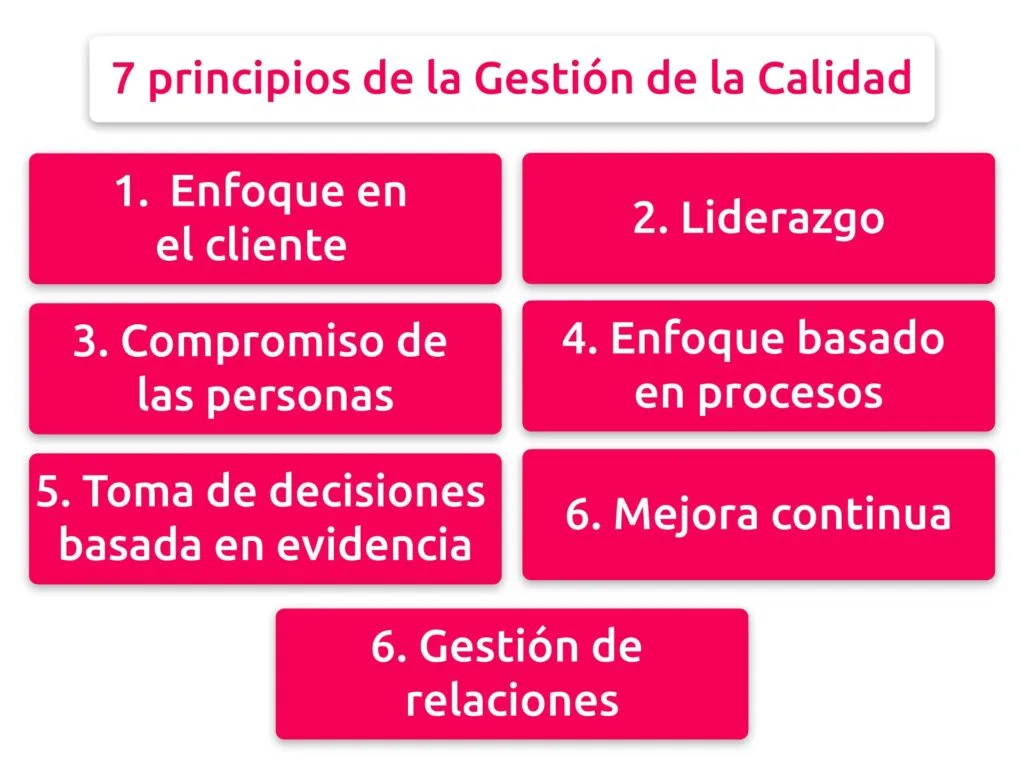 7 principios de la Gestión de la Calidad

1. Enfoque en el cliente

2. Liderazgo

3. Compromiso de las personas

4. Enfoque basado en procesos

5. Toma de decisiones basada en evidencia

6. Mejora continua

6. Gestión de relaciones